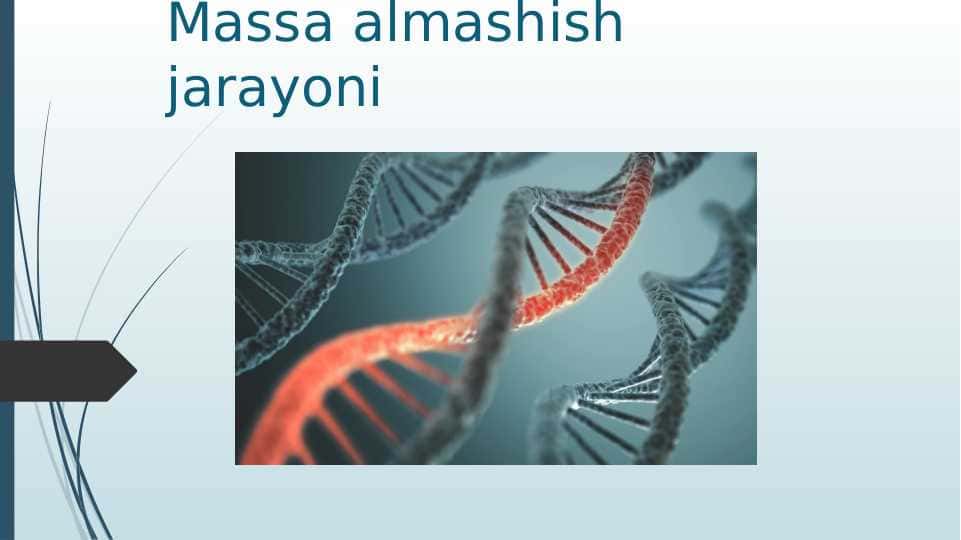 Massa almashish jarayoni